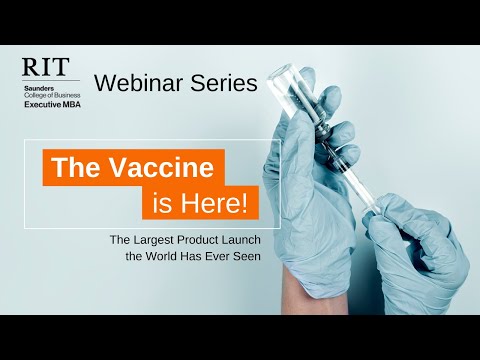 RIT
Saunders College of Business Executive MBA

Webinar Series

The Vaccine is Here!

The Largest Product Launch the World Has Ever Seen